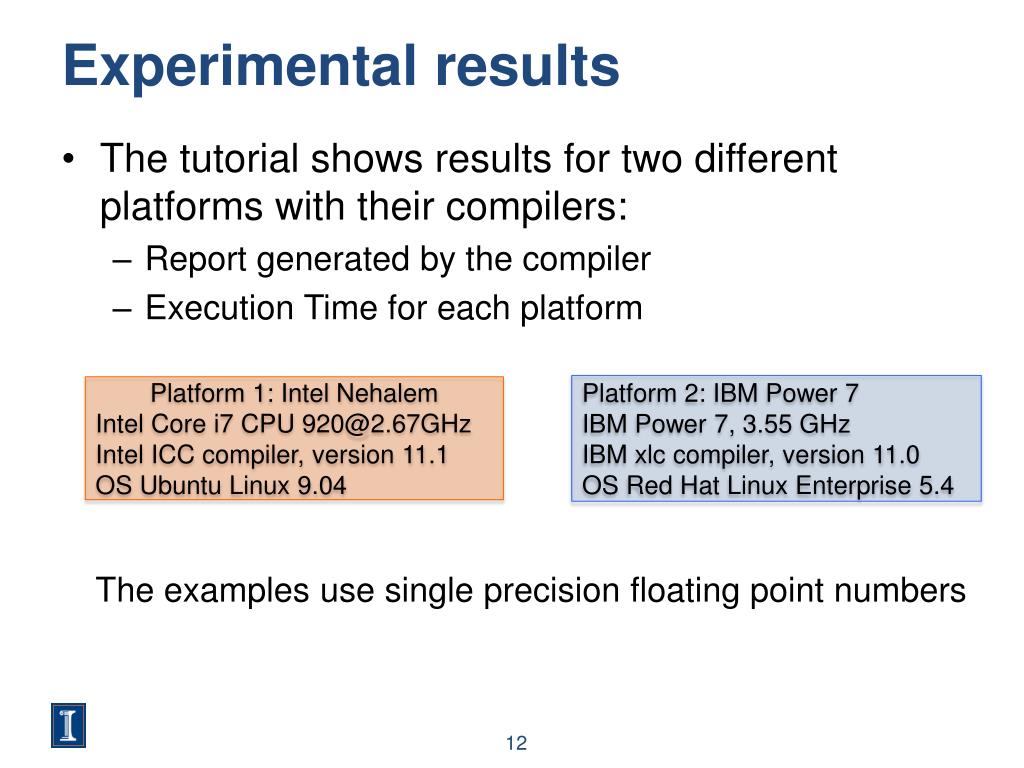 Experimental results

• The tutorial shows results for two different platforms with their compilers:
– Report generated by the compiler
– Execution Time for each platform

Platform 1: Intel Nehalem
Intel Core i7 CPU 920@2.67GHz
Intel ICC compiler, version 11.1
OS Ubuntu Linux 9.04

Platform 2: IBM Power 7
IBM Power 7, 3.55 GHz
IBM xlc compiler, version 11.0
OS Red Hat Linux Enterprise 5.4

The examples use single precision floating point numbers

I

12